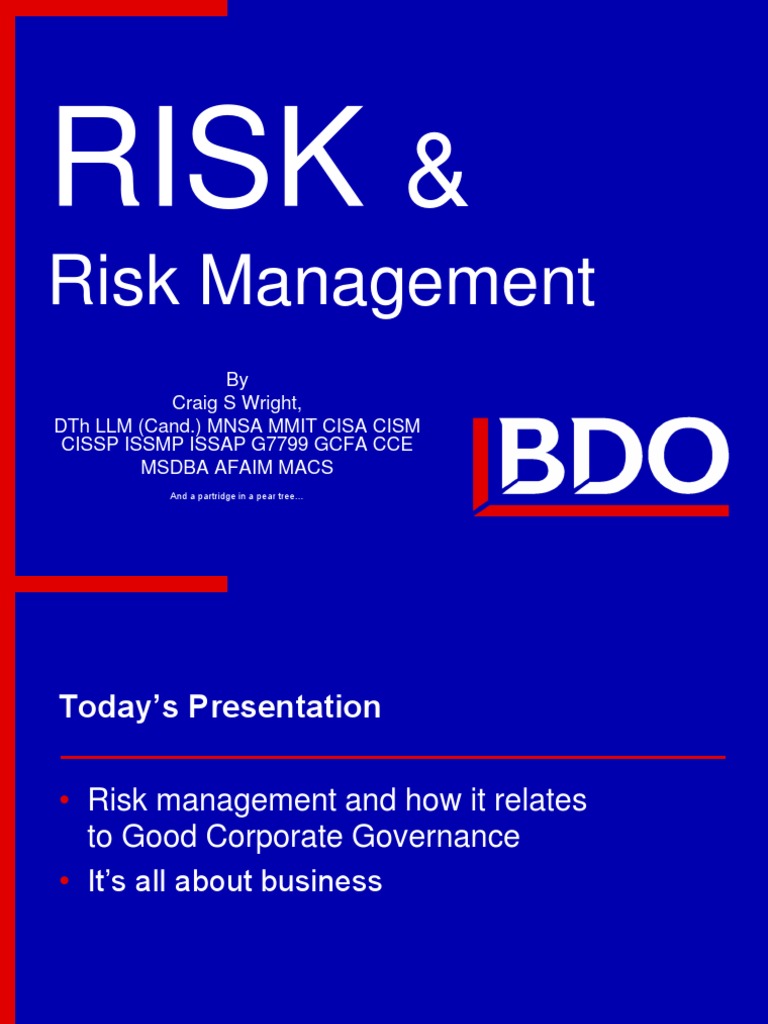 RISK &

Risk Management

By
Craig S Wright,
DTh LLM (Cand.) MNSA MMIT CISA CISM CISSP ISSMP ISSAP G7799 GCFA CCE MSDBA AFAIM MACS

And a partridge in a pear tree…

BDO

Today's Presentation

• Risk management and how it relates to Good Corporate Governance
• It's all about business